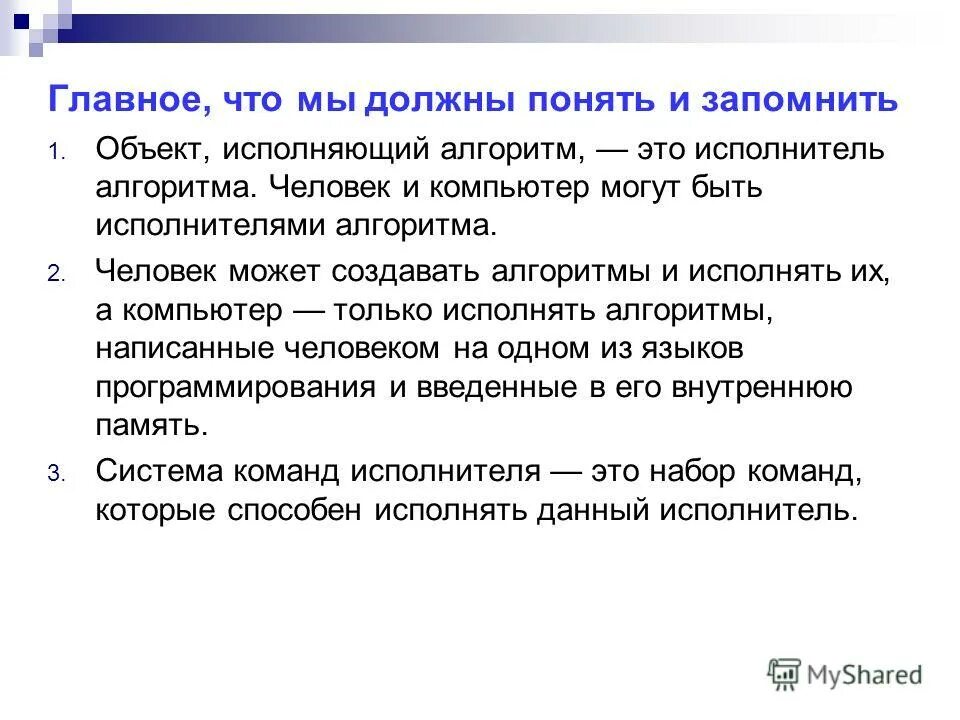 Главное, что мы должны понять и запомнить

1. Объект, исполняющий алгоритм, — это исполнитель алгоритма. Человек и компьютер могут быть исполнителями алгоритма.

2. Человек может создавать алгоритмы и исполнять их, а компьютер — только исполнять алгоритмы, написанные человеком на одном из языков программирования и введенные в его внутреннюю память.

3. Система команд исполнителя — это набор команд, которые способен исполнять данный исполнитель.

MyShared